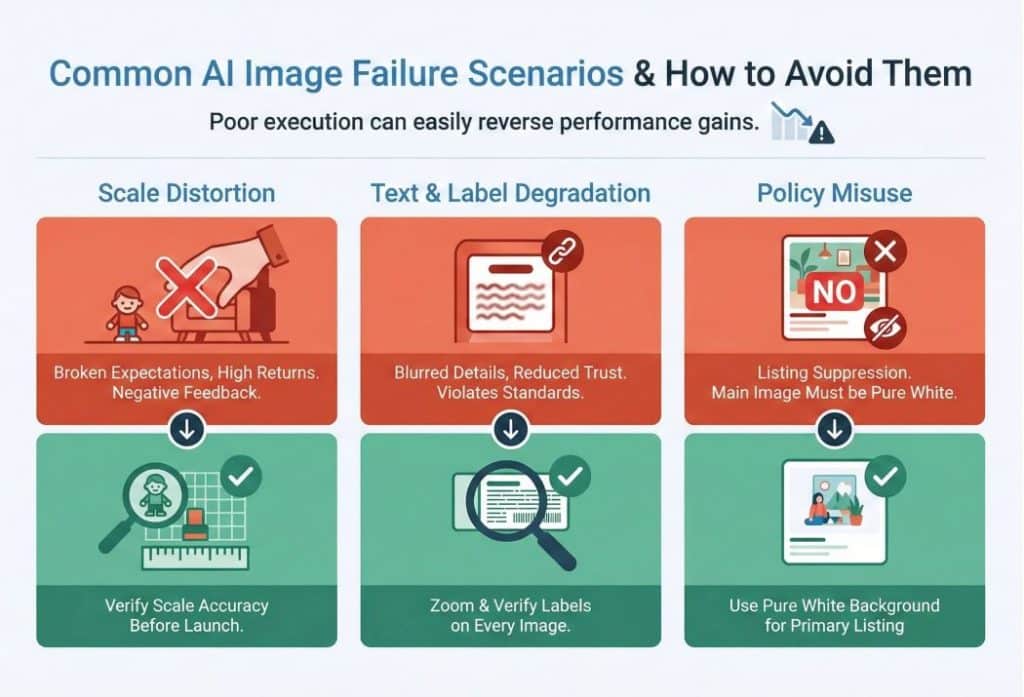 Common AI Image Failure Scenarios & How to Avoid Them

Poor execution can easily reverse performance gains.

Scale Distortion

Broken Expectations, High Returns. Negative Feedback.

Verify Scale Accuracy Before Launch.

Text & Label Degradation

Blurred Details, Reduced Trust. Violates Standards.

Zoom & Verify Labels on Every Image.

Policy Misuse

NO

Listing Suppression. Main Image Must be Pure White.

Use Pure White Background for Primary Listing